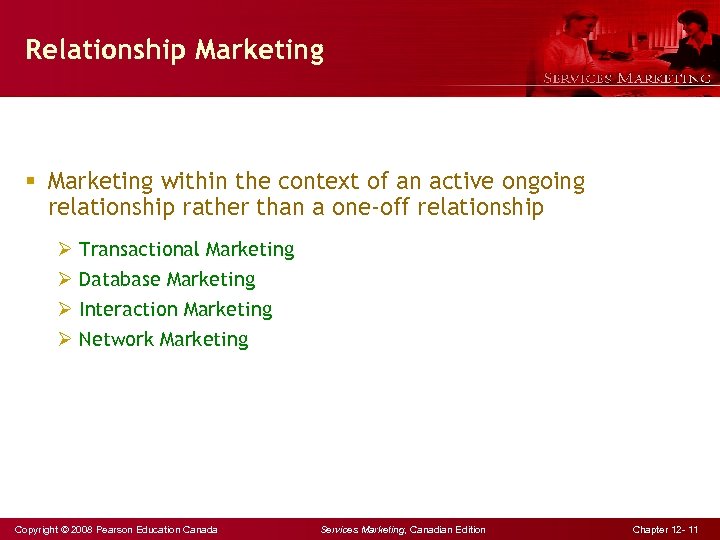 Relationship Marketing

SERVICES MARKETING

▪ Marketing within the context of an active ongoing relationship rather than a one-off relationship

➢ Transactional Marketing
➢ Database Marketing
➢ Interaction Marketing
➢ Network Marketing

Copyright © 2008 Pearson Education Canada

Services Marketing, Canadian Edition

Chapter 12- 11